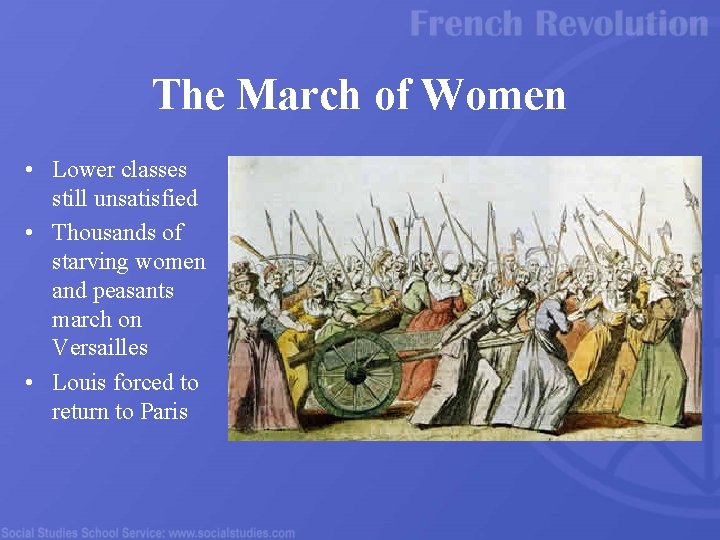 French Revolution

The March of Women

• Lower classes still unsatisfied
• Thousands of starving women and peasants march on Versailles
• Louis forced to return to Paris

Social Studies School Service: www.socialstudies.com